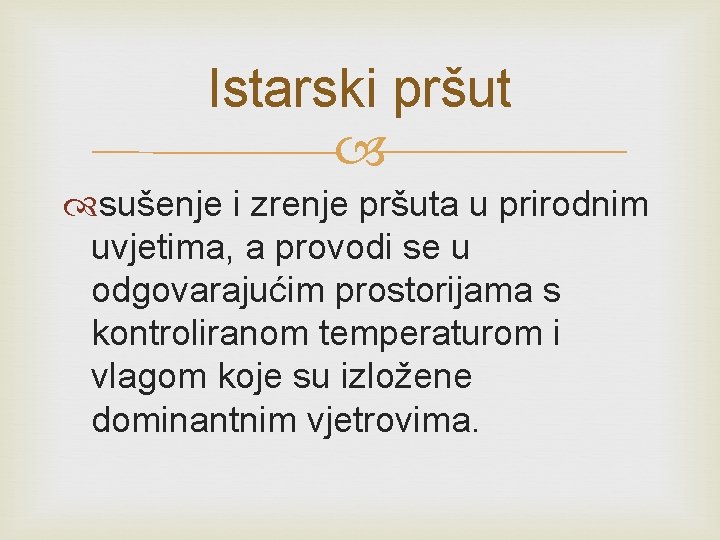 Istarski pršut

sušenje i zrenje pršuta u prirodnim uvjetima, a provodi se u odgovarajućim prostorijama s kontroliranom temperaturom i vlagom koje su izložene dominantnim vjetrovima.